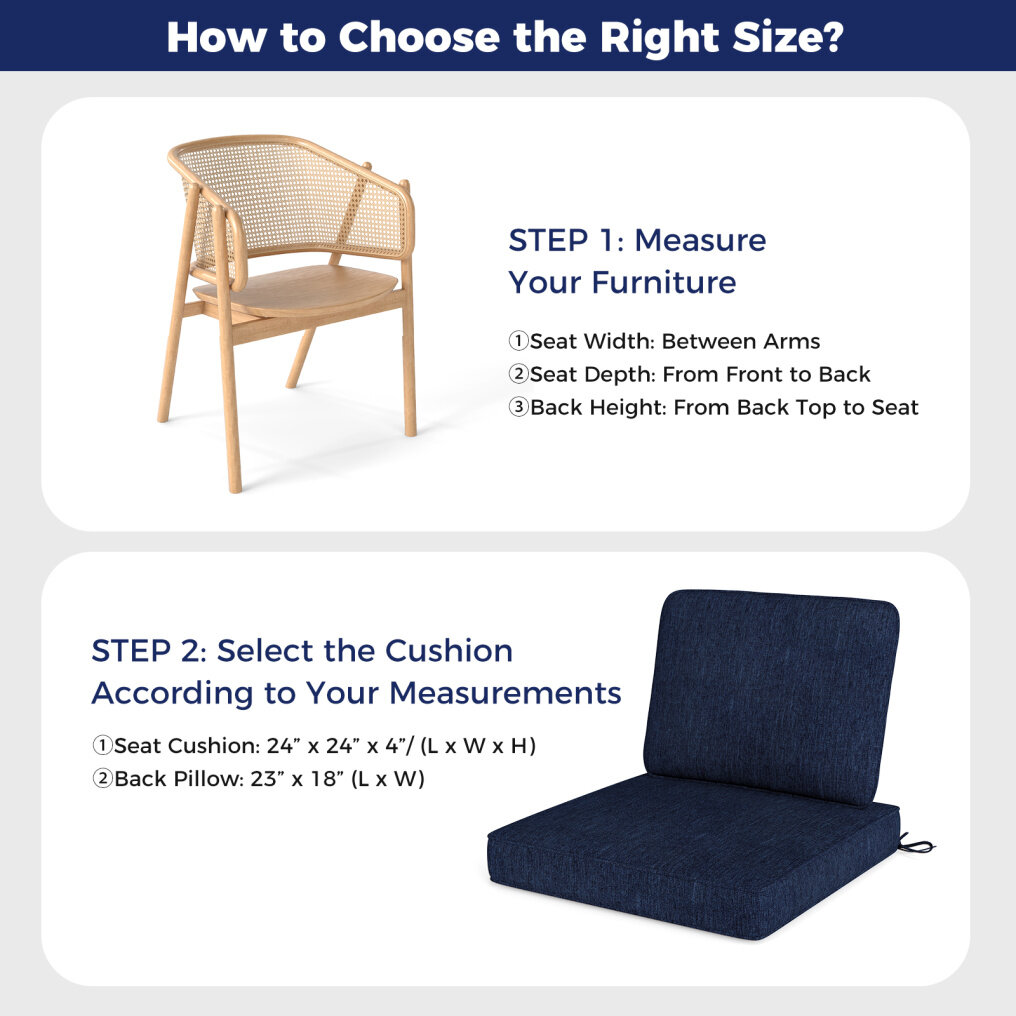 How to Choose the Right Size?

STEP 1: Measure Your Furniture

①Seat Width: Between Arms
②Seat Depth: From Front to Back
③Back Height: From Back Top to Seat

STEP 2: Select the Cushion According to Your Measurements

①Seat Cushion: 24” x 24” x 4”/ (L x W x H)
②Back Pillow: 23” x 18” (L x W)